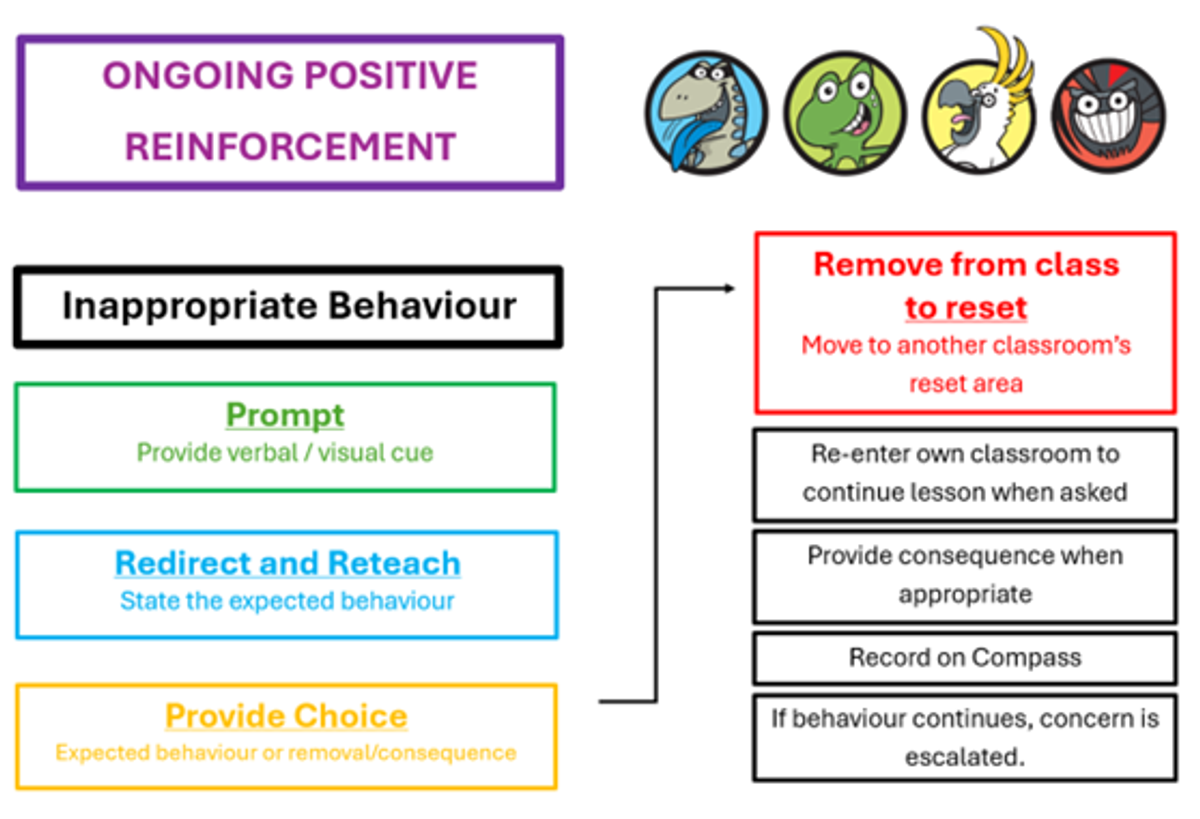 ONGOING POSITIVE REINFORCEMENT

Inappropriate Behaviour

Prompt
Provide verbal / visual cue

Redirect and Reteach
State the expected behaviour

Provide Choice
Expected behaviour or removal/consequence

Remove from class to reset
Move to another classroom's reset area

Re-enter own classroom to continue lesson when asked

Provide consequence when appropriate

Record on Compass

If behaviour continues, concern is escalated.